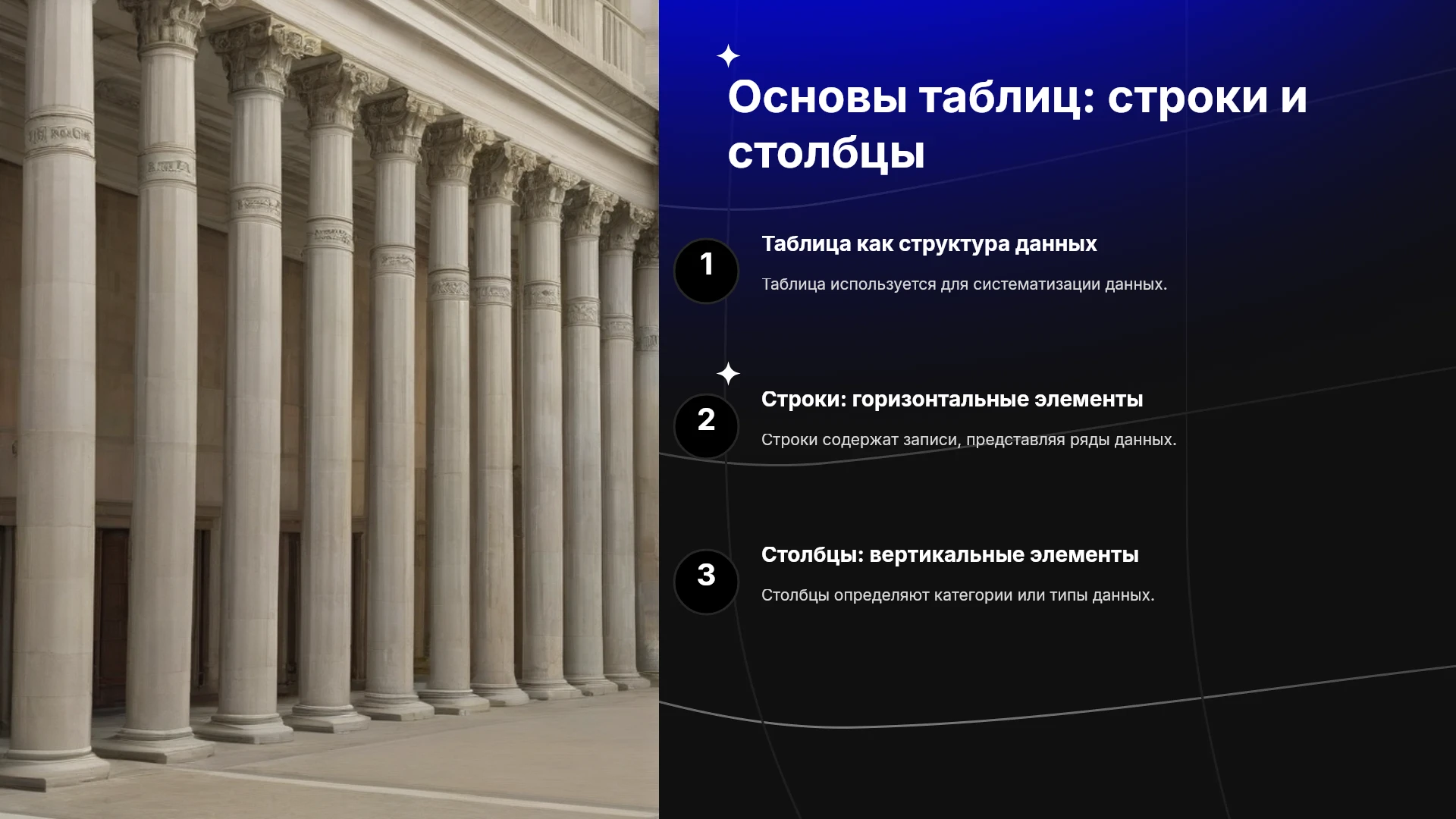 Основы таблиц: строки и столбцы

1

Таблица как структура данных

Таблица используется для систематизации данных.

2

Строки: горизонтальные элементы

Строки содержат записи, представляя ряды данных.

3

Столбцы: вертикальные элементы

Столбцы определяют категории или типы данных.